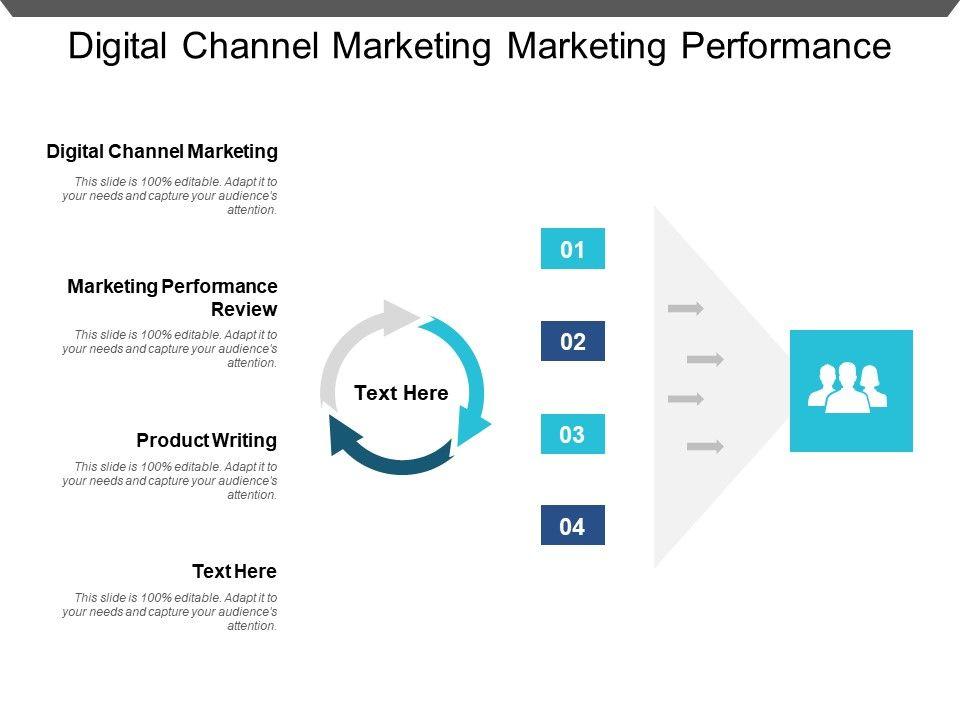 Digital Channel Marketing Marketing Performance

Digital Channel Marketing

This slide is 100% editable. Adapt it to your needs and capture your audience's attention.

Marketing Performance Review

This slide is 100% editable. Adapt it to your needs and capture your audience's attention.

Product Writing

This slide is 100% editable. Adapt it to your needs and capture your audience's attention.

Text Here

This slide is 100% editable. Adapt it to your needs and capture your audience's attention.

Text Here

01

02

03

04